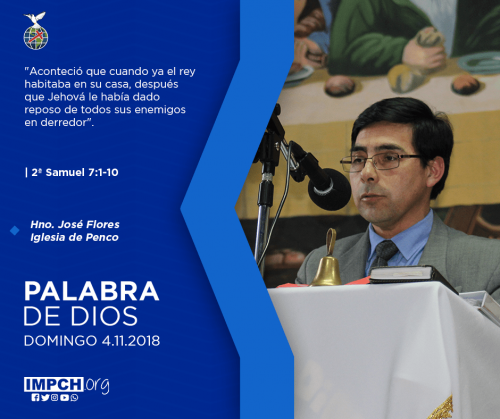 "Aconteció que cuando ya el rey habitaba en su casa, después que Jehová le había dado reposo de todos sus enemigos en derredor".

| 2ª Samuel 7:1-10

Hno. José Flores
Iglesia de Penco

PALABRA
DE DIOS
DOMINGO 4.11.2018

IMPCH.org